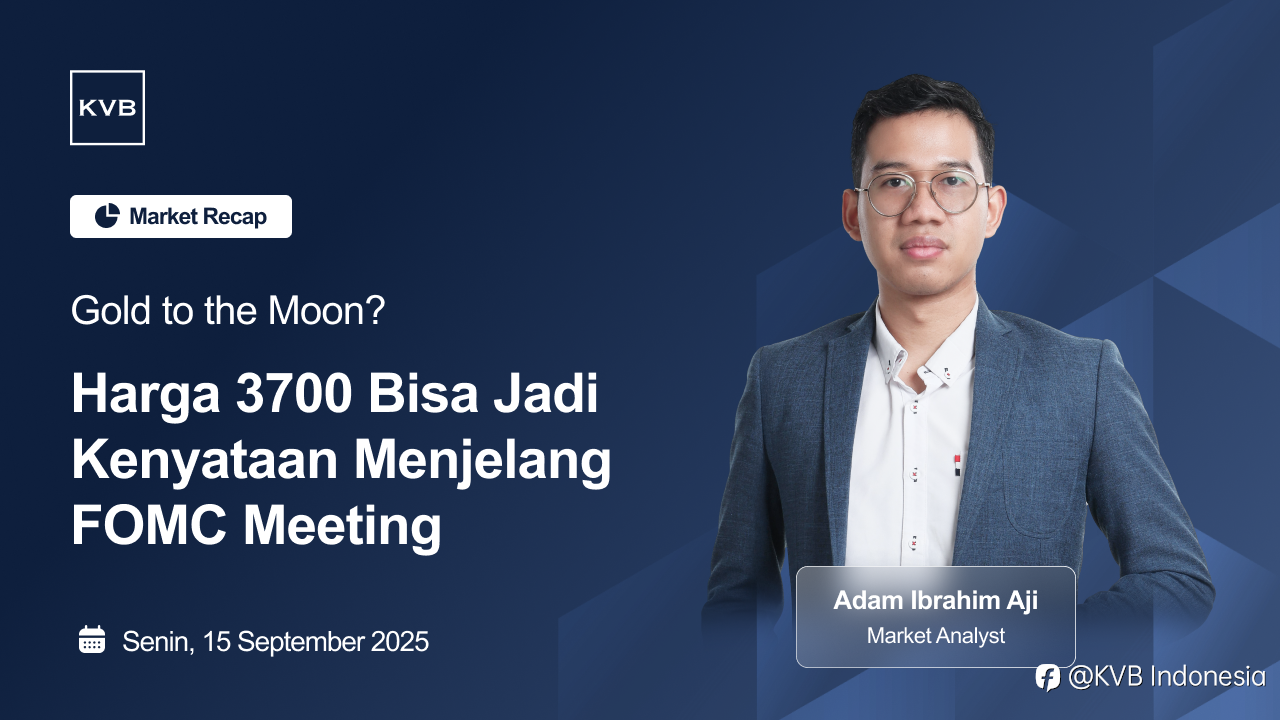 KVB

Market Recap

Gold to the Moon?

Harga 3700 Bisa Jadi Kenyataan Menjelang FOMC Meeting

Senin, 15 September 2025

Adam Ibrahim Aji
Market Analyst

@KVB Indonesia